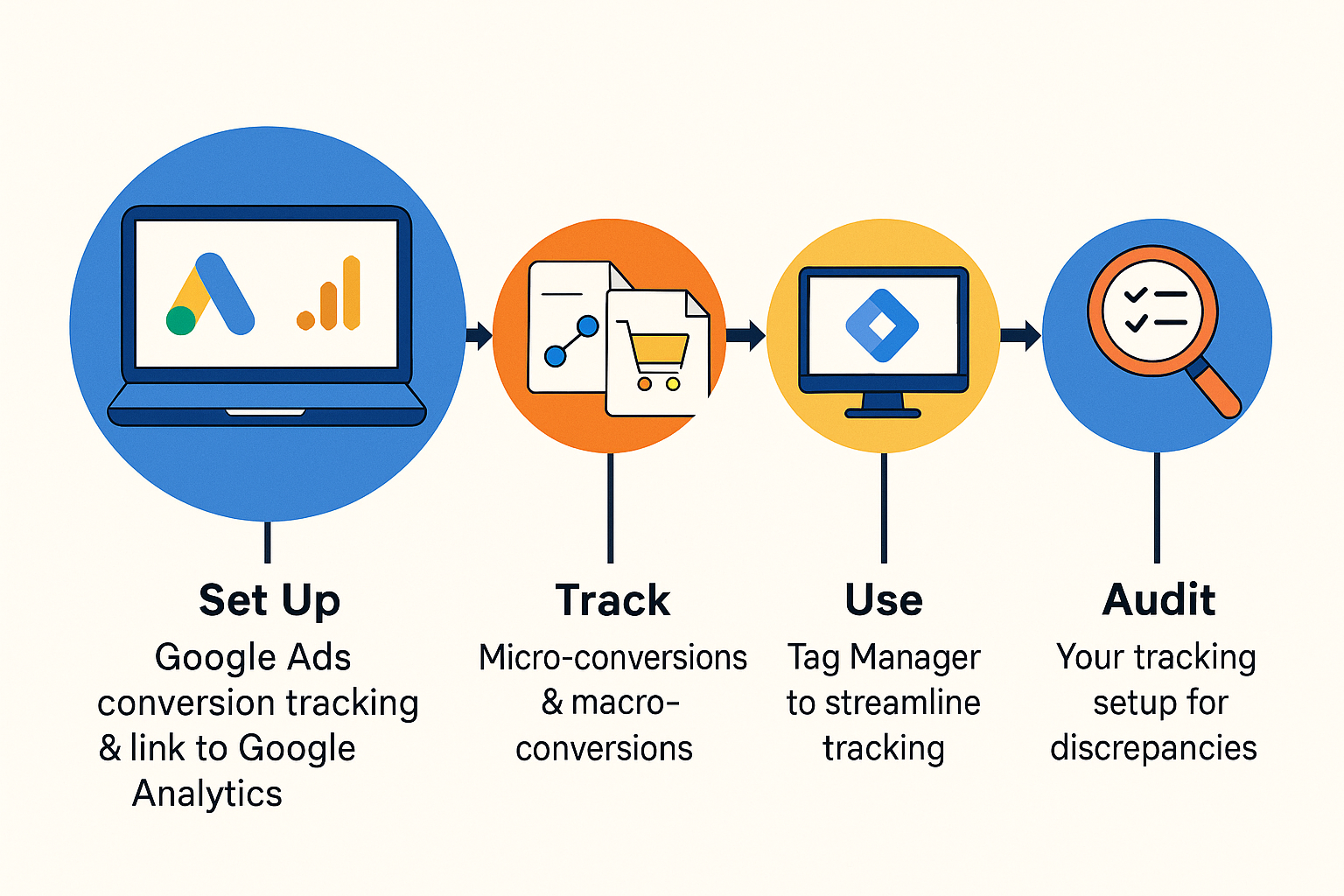 Set Up
Google Ads conversion tracking & link to Google Analytics

Track
Micro-conversions & macro-conversions

Use
Tag Manager to streamline tracking

Audit
Your tracking setup for discrepancies